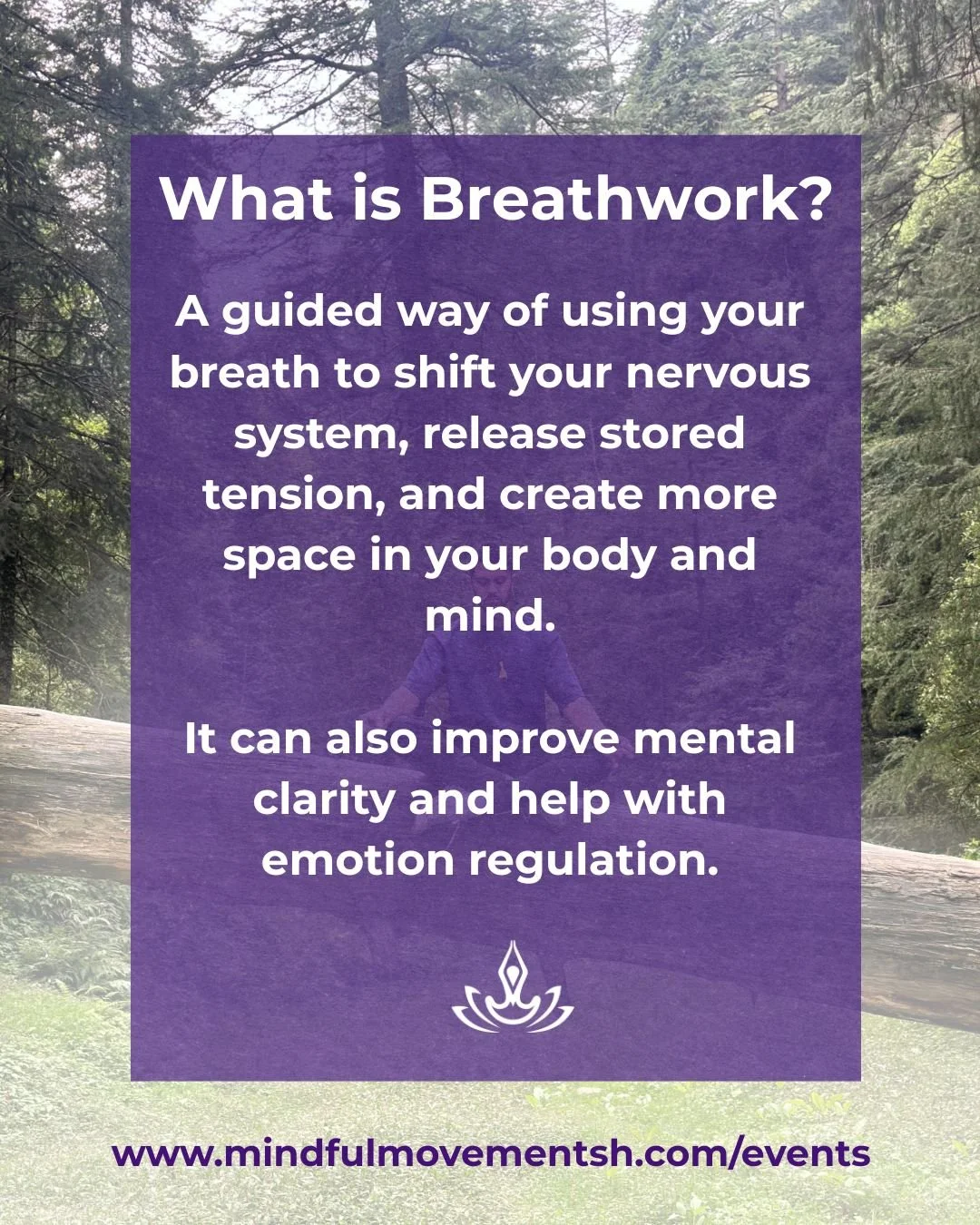 What is Breathwork?

A guided way of using your breath to shift your nervous system, release stored tension, and create more space in your body and mind.

It can also improve mental clarity and help with emotion regulation.

www.mindfulmovementsh.com/events